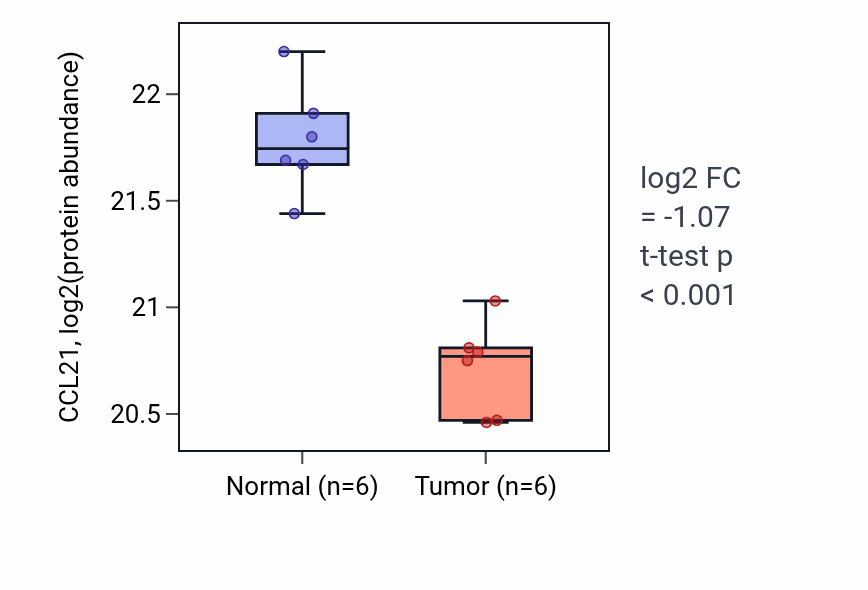 CCL21, log2(protein abundance)

22
21.5
21
20.5

Normal (n=6)
Tumor (n=6)

log2 FC
= -1.07
t-test p
< 0.001